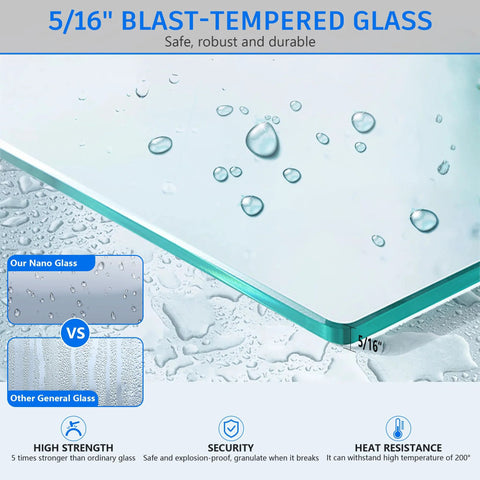 5/16" BLAST-TEMPERED GLASS
Safe, robust and durable

Our Nano Glass

VS

Other General Glass

5/16"

HIGH STRENGTH
5 times stronger than ordinary glass

SECURITY
Safe and explosion-proof, granulate when it breaks

HEAT RESISTANCE
It can withstand high temperature of 200°